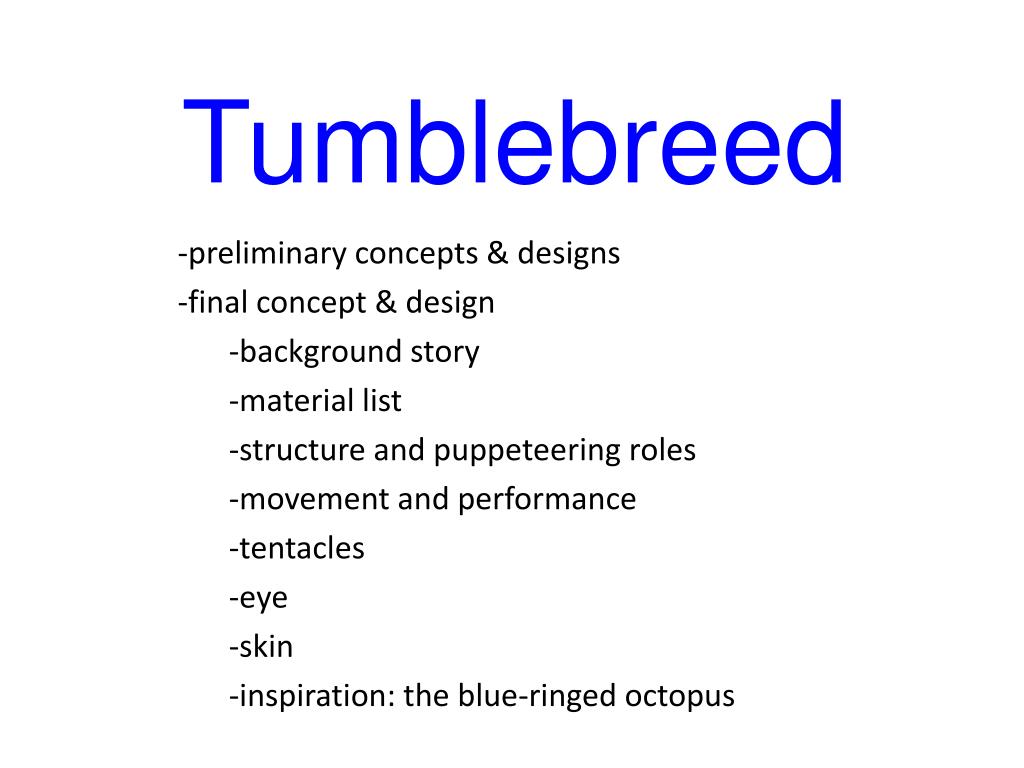 Tumblebreed

-preliminary concepts & designs
-final concept & design
-background story
-material list
-structure and puppeteering roles
-movement and performance
-tentacles
-eye
-skin
-inspiration: the blue-ringed octopus